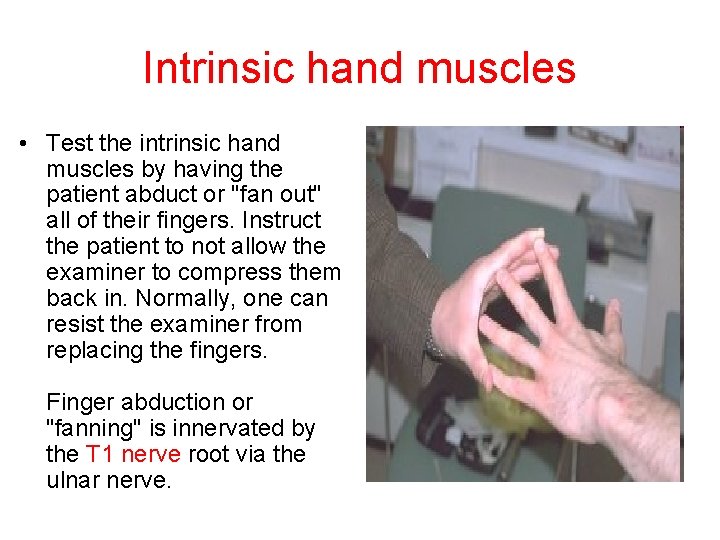 Intrinsic hand muscles

• Test the intrinsic hand muscles by having the patient abduct or "fan out" all of their fingers. Instruct the patient to not allow the examiner to compress them back in. Normally, one can resist the examiner from replacing the fingers.

Finger abduction or "fanning" is innervated by the T1 nerve root via the ulnar nerve.